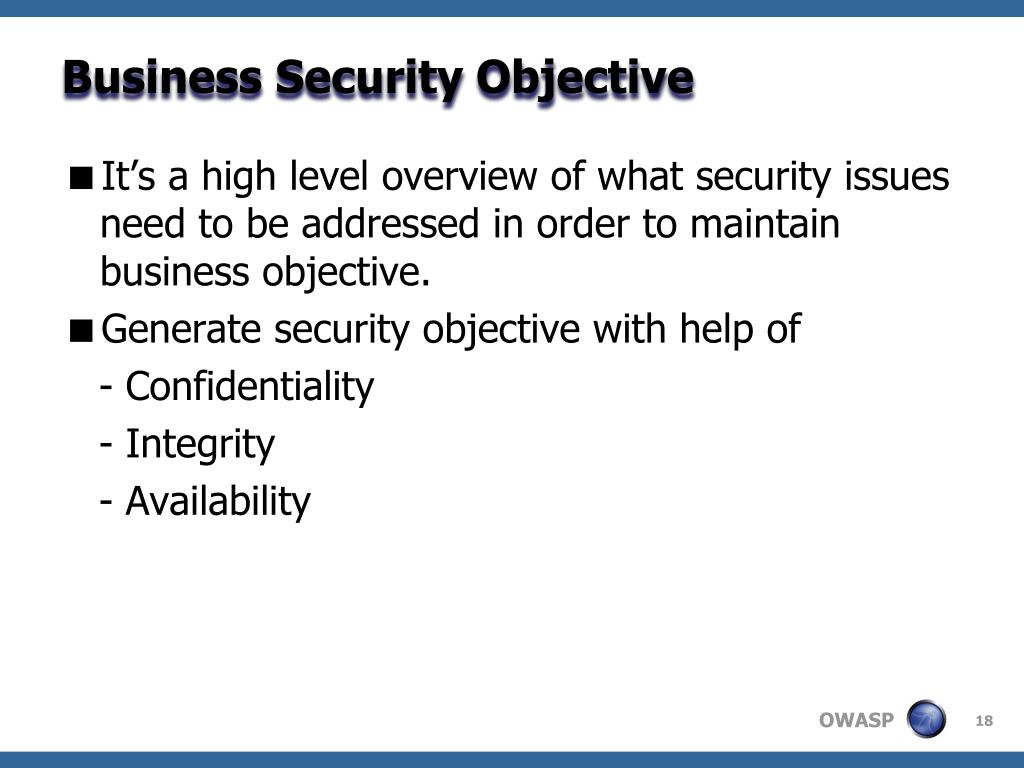 Business Security Objective

■ It’s a high level overview of what security issues need to be addressed in order to maintain business objective.

■ Generate security objective with help of

- Confidentiality

- Integrity

- Availability

OWASP

18